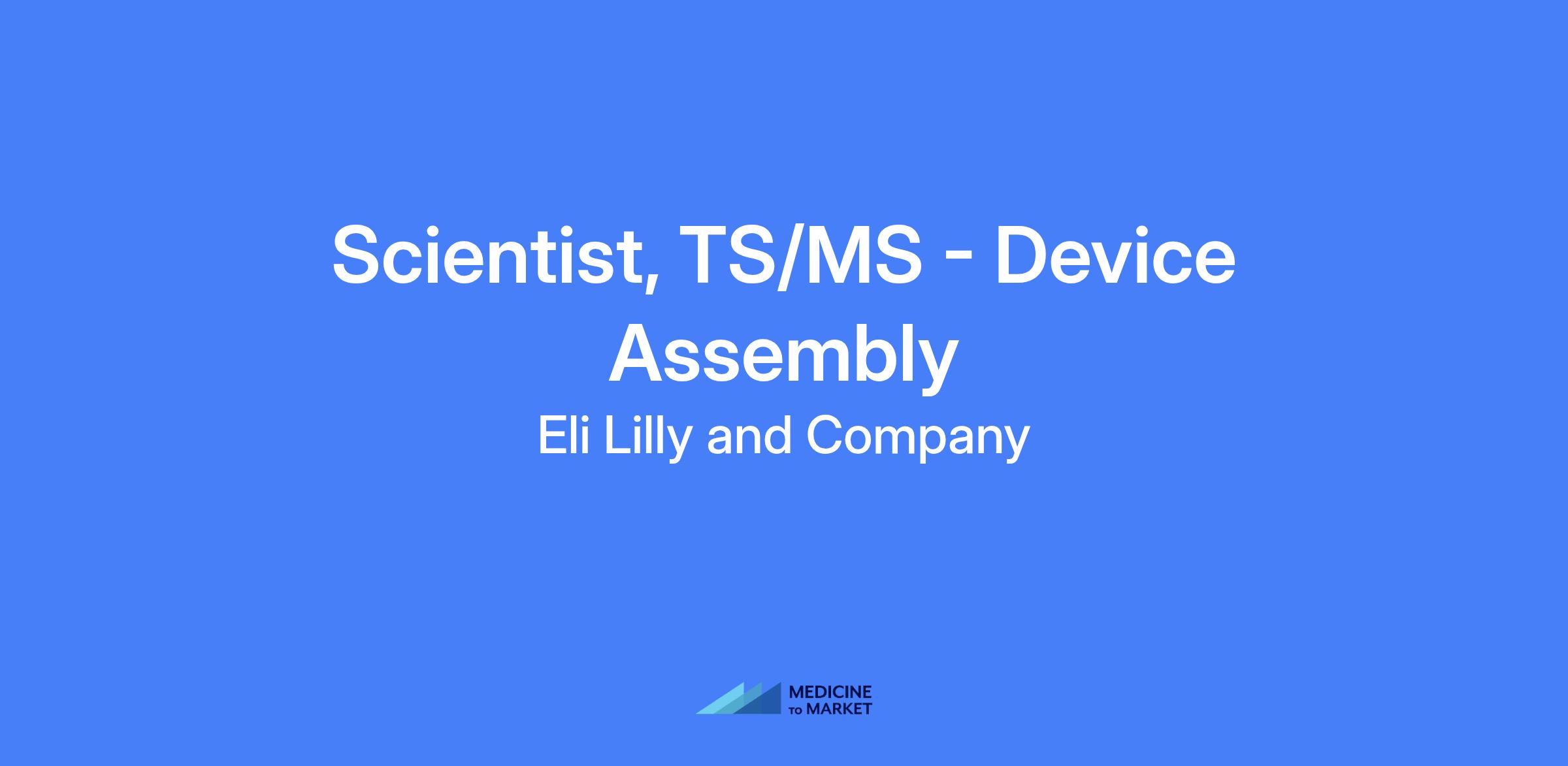 Scientist, TS/MS - Device Assembly

Eli Lilly and Company

MEDICINE TO MARKET